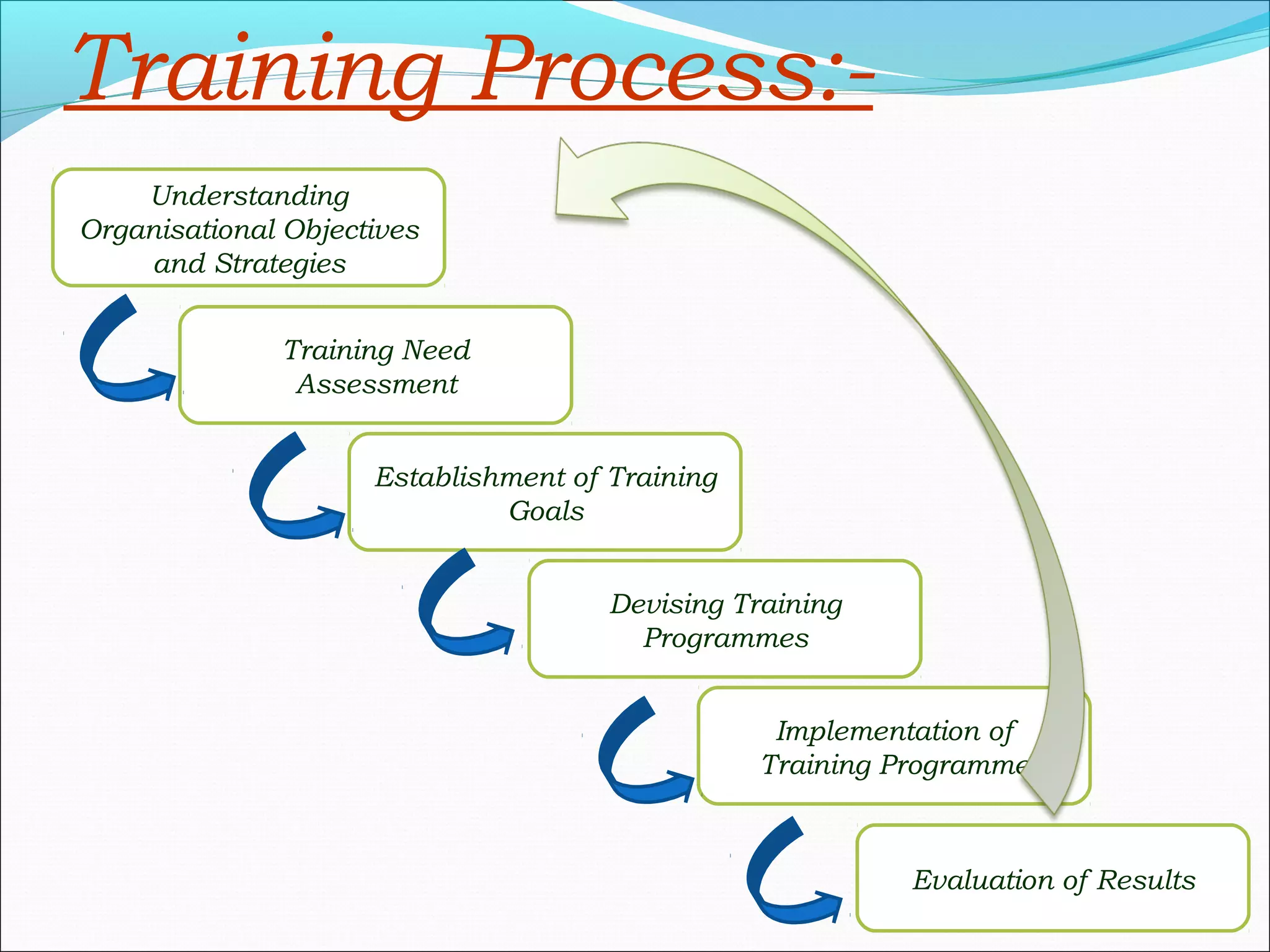 Training Process:-

Understanding Organisational Objectives and Strategies

Training Need Assessment

Establishment of Training Goals

Devising Training Programmes

Implementation of Training Programme

Evaluation of Results